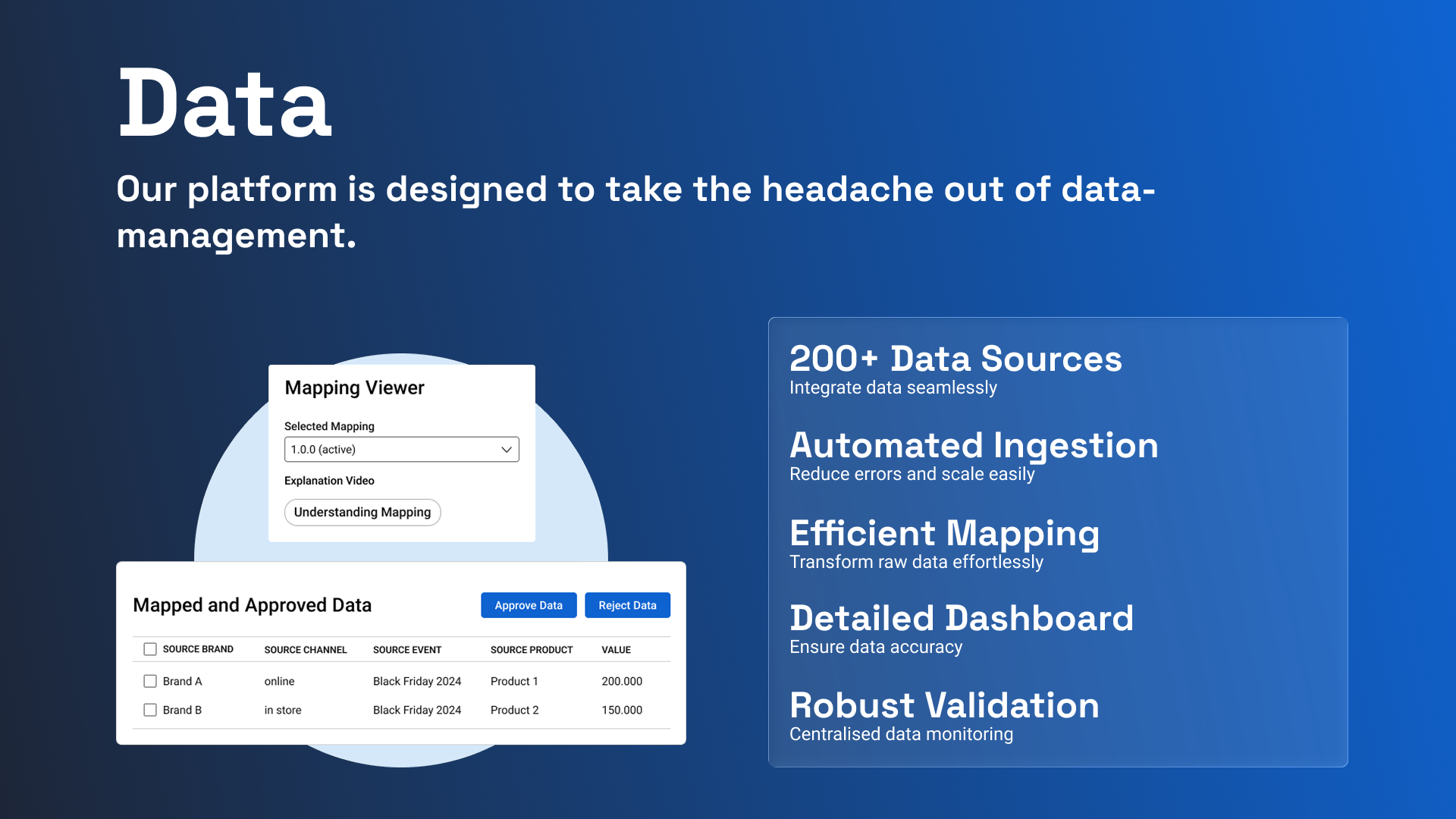 Data

Our platform is designed to take the headache out of data-management.

Mapping Viewer

Selected Mapping

1.0.0 (active)

Explanation Video

Understanding Mapping

Mapped and Approved Data

Approve Data

Reject Data

| SOURCE BRAND | SOURCE CHANNEL | SOURCE EVENT | SOURCE PRODUCT | VALUE |
|---|---|---|---|---|
| Brand A | online | Black Friday 2024 | Product 1 | 200.000 |
| Brand B | in store | Black Friday 2024 | Product 2 | 150.000 |

200+ Data Sources
Integrate data seamlessly

Automated Ingestion
Reduce errors and scale easily

Efficient Mapping
Transform raw data effortlessly

Detailed Dashboard
Ensure data accuracy

Robust Validation
Centralised data monitoring